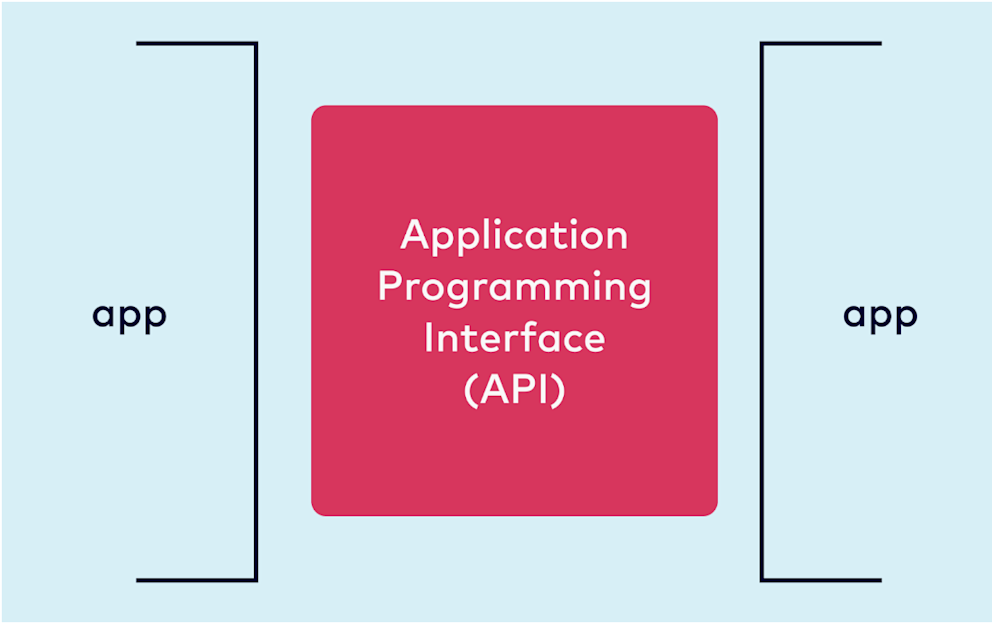 app

Application Programming Interface (API)

app